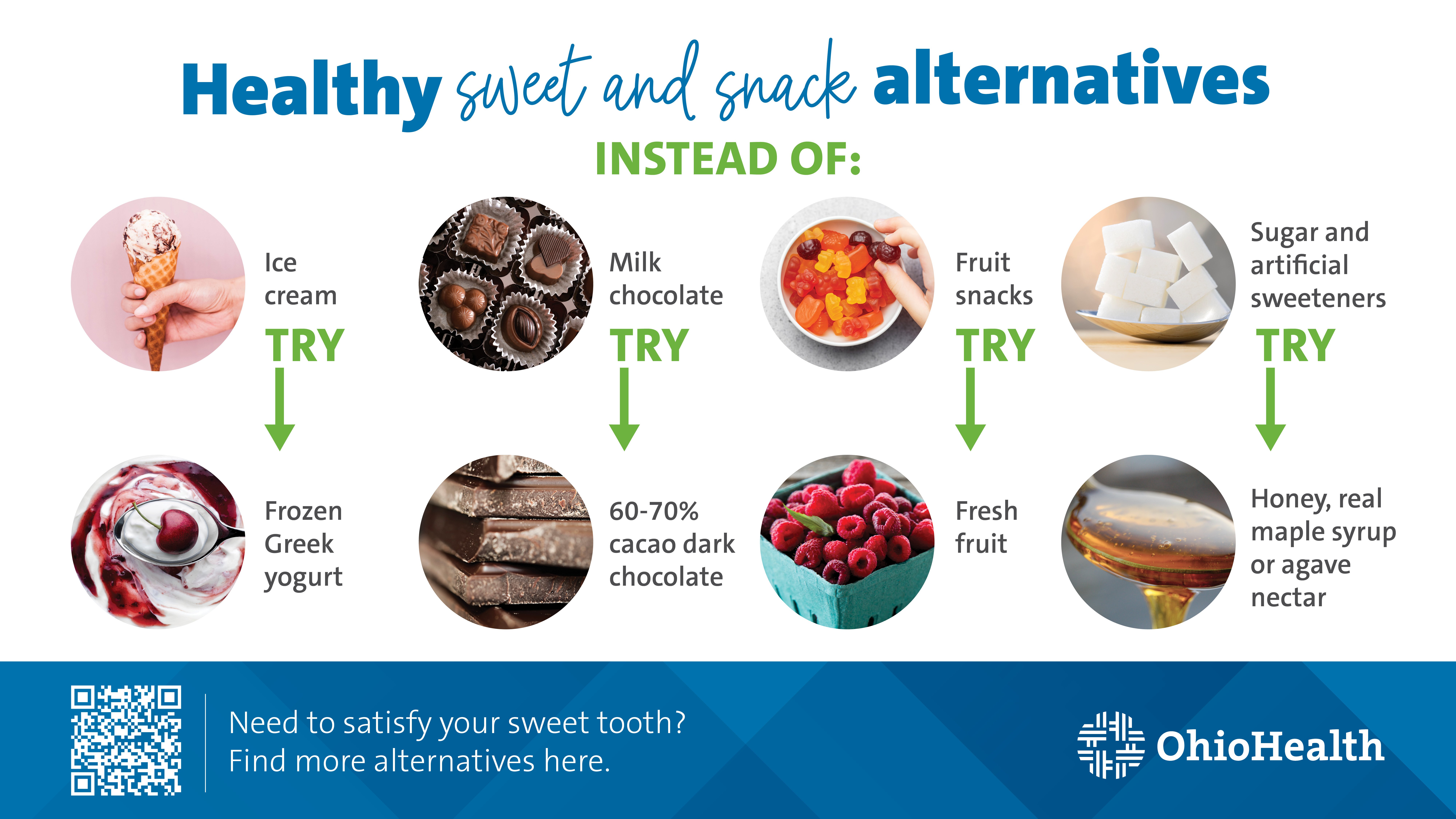 Healthy sweet and snack alternatives

INSTEAD OF:

Ice cream
TRY
Frozen Greek yogurt

Milk chocolate
TRY
60-70% cacao dark chocolate

Fruit snacks
TRY
Fresh fruit

Sugar and artificial sweeteners
TRY
Honey, real maple syrup or agave nectar

Need to satisfy your sweet tooth?
Find more alternatives here.

OhioHealth